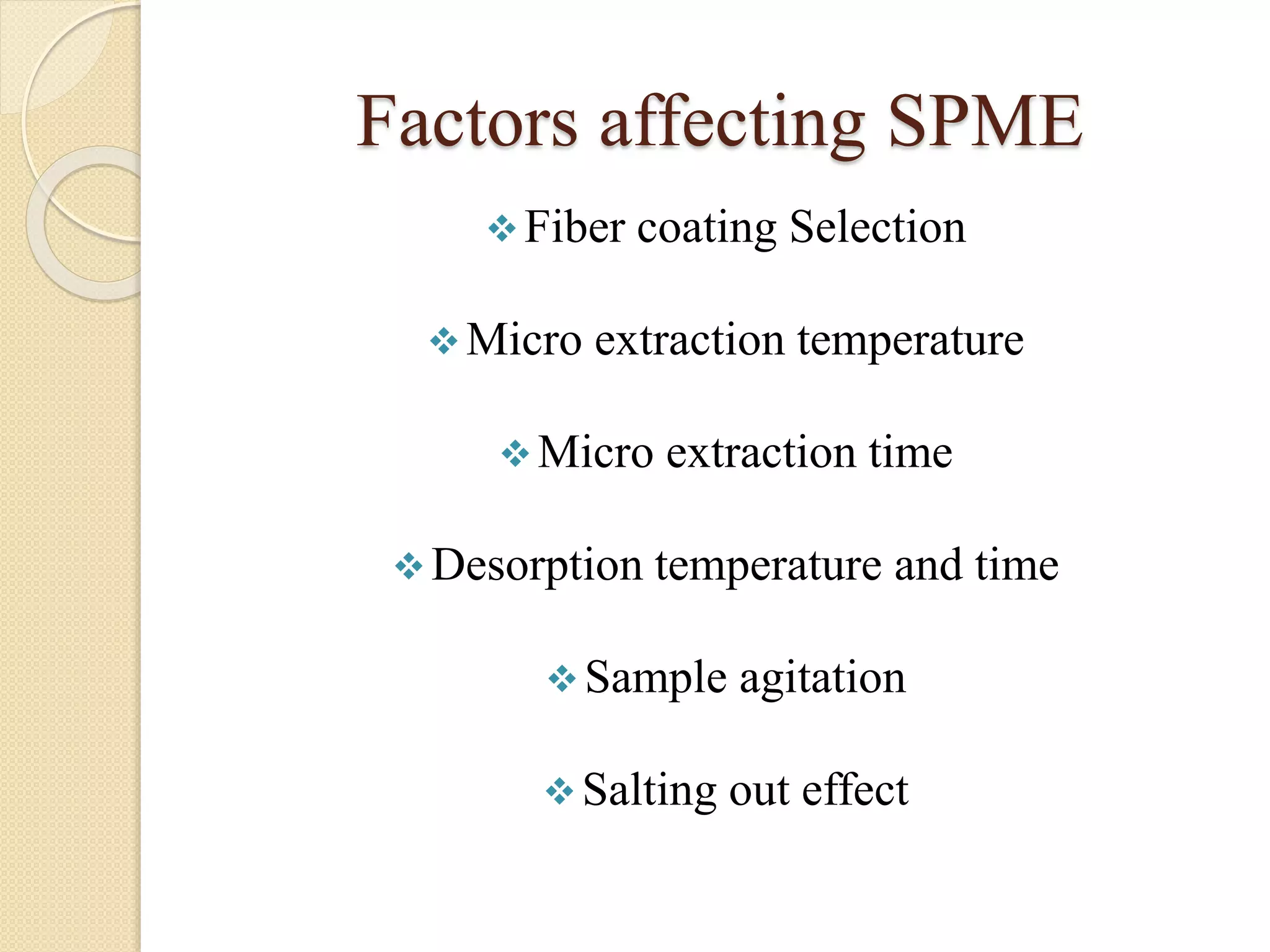 Factors affecting SPME

❖ Fiber coating Selection

❖ Micro extraction temperature

❖ Micro extraction time

❖ Desorption temperature and time

❖ Sample agitation

❖ Salting out effect